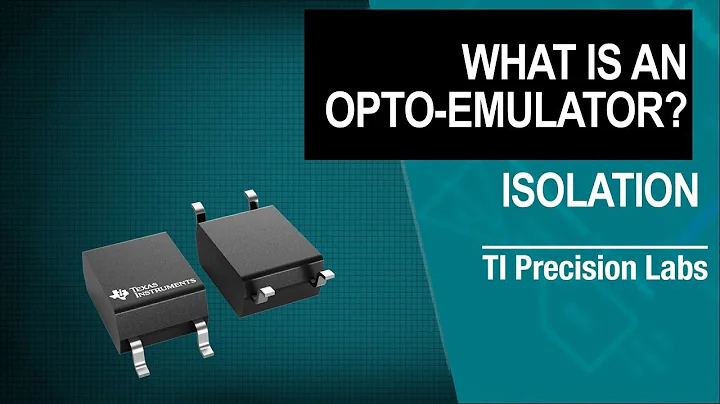 WHAT IS AN OPTO-EMULATOR?

ISOLATION

TI Precision Labs

TEXAS INSTRUMENTS